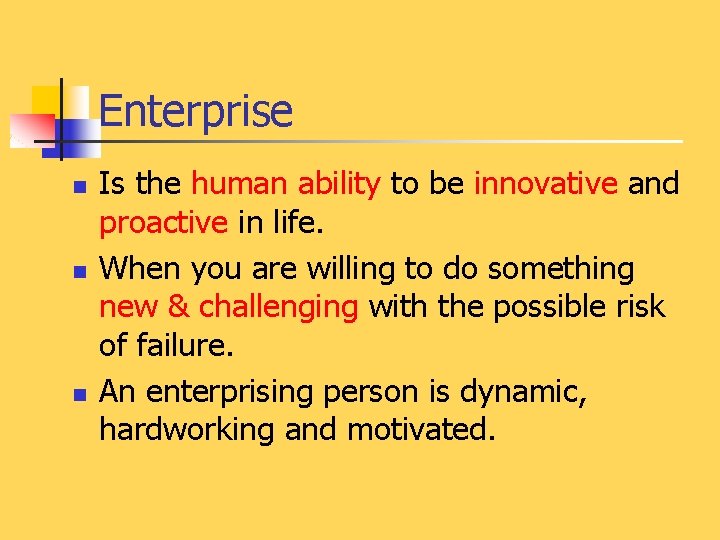 Enterprise

- Is the human ability to be innovative and proactive in life.
- When you are willing to do something new & challenging with the possible risk of failure.
- An enterprising person is dynamic, hardworking and motivated.